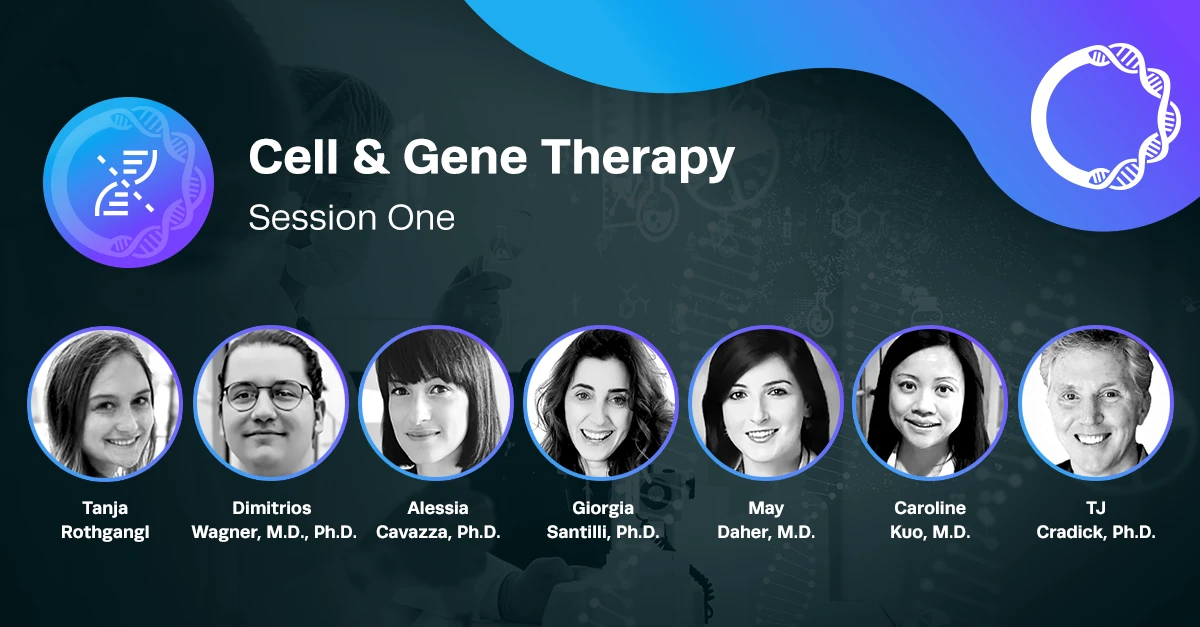 Cell & Gene Therapy
Session One

Tanja Rothgangl

Dimitrios Wagner, M.D., Ph.D.

Alessia Cavazza, Ph.D.

Giorgia Santilli, Ph.D.

May Daher, M.D.

Caroline Kuo, M.D.

TJ Cradick, Ph.D.